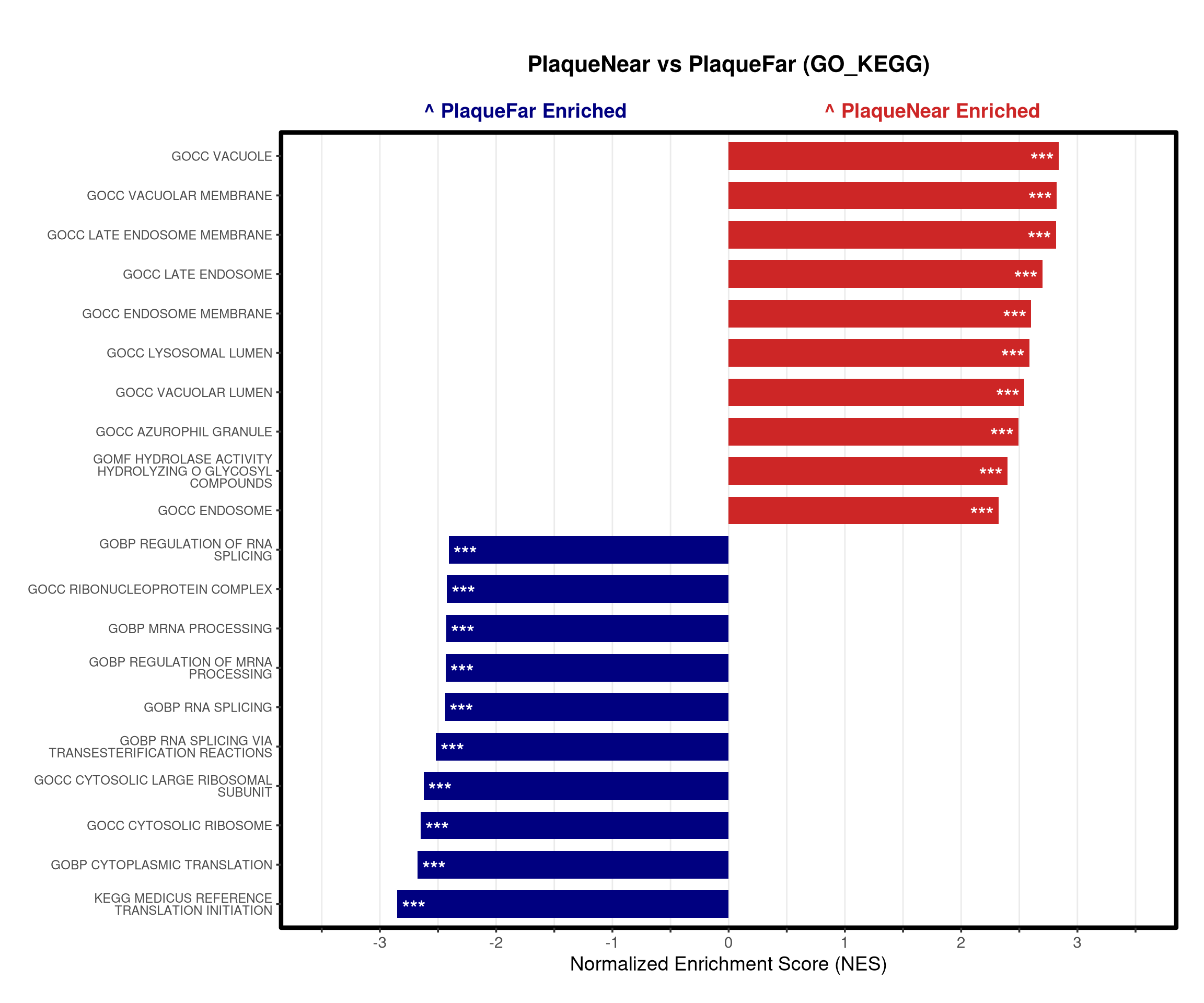 PlaqueNear vs PlaqueFar (GO_KEGG)

^ PlaqueFar Enriched

^ PlaqueNear Enriched

GOCC VACUOLE
***
GOCC VACUOLAR MEMBRANE
***
GOCC LATE ENDOSOME MEMBRANE
***
GOCC LATE ENDOSOME
***
GOCC ENDOSOME MEMBRANE
***
GOCC LYSOSOMAL LUMEN
***
GOCC VACUOLAR LUMEN
***
GOCC AZUROPHIL GRANULE
***
GOMF HYDROLASE ACTIVITY HYDROLYZING O GLYCOSYL COMPOUNDS
***
GOCC ENDOSOME
***
GOBP REGULATION OF RNA SPLICING
***
GOCC RIBONUCLEOPROTEIN COMPLEX
***
GOBP MRNA PROCESSING
***
GOBP REGULATION OF MRNA PROCESSING
***
GOBP RNA SPLICING
***
GOBP RNA SPLICING VIA TRANSESTERIFICATION REACTIONS
***
GOCC CYTOSOLIC LARGE RIBOSOMAL SUBUNIT
***
GOCC CYTOSOLIC RIBOSOME
***
GOBP CYTOPLASMIC TRANSLATION
***
KEGG MEDICUS REFERENCE TRANSLATION INITIATION
***

-3 -2 -1 0 1 2 3

Normalized Enrichment Score (NES)